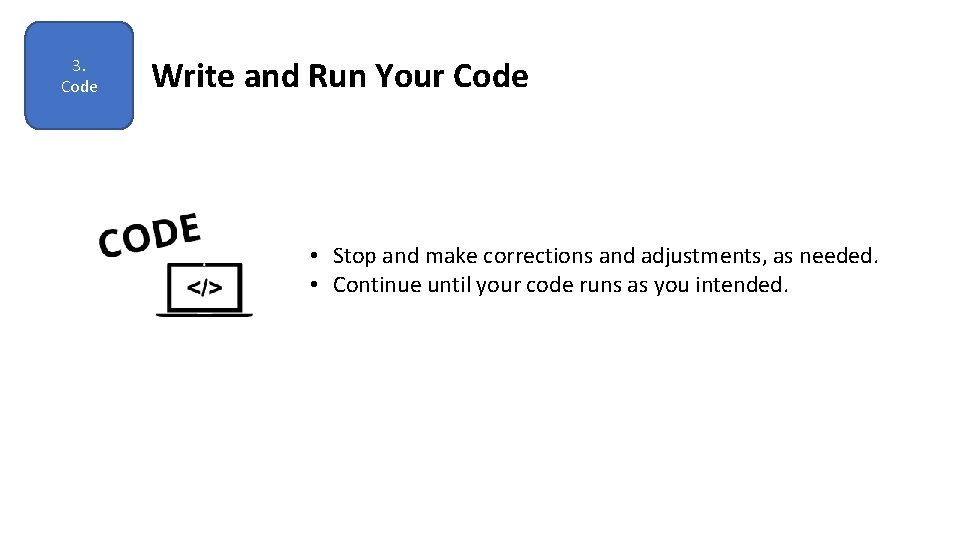 3. Code

Write and Run Your Code

CODE

</>

• Stop and make corrections and adjustments, as needed.
• Continue until your code runs as you intended.